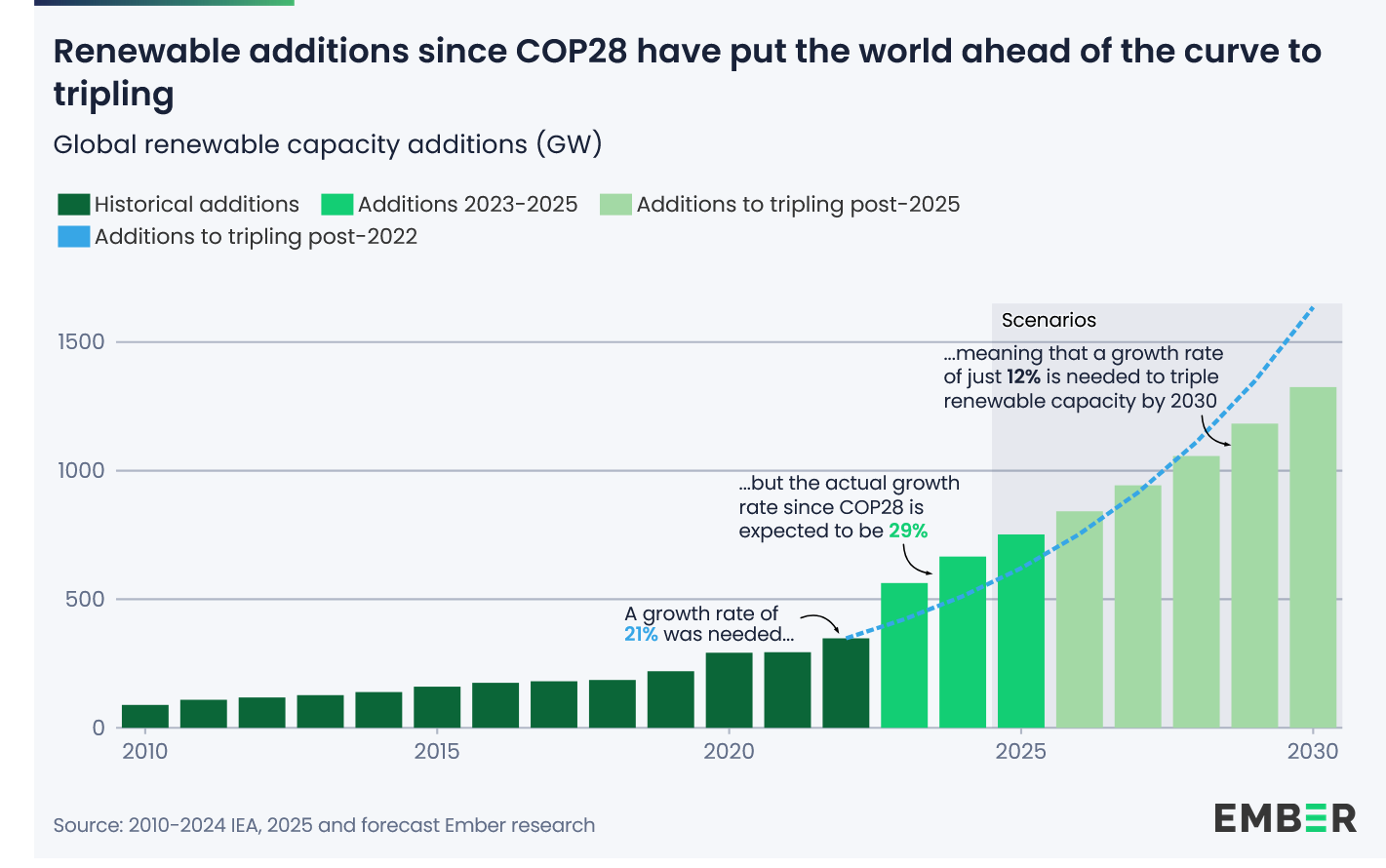 Renewable additions since COP28 have put the world ahead of the curve to tripling

Global renewable capacity additions (GW)

Historical additions
Additions 2023-2025
Additions to tripling post-2025
Additions to tripling post-2022

Scenarios

1500
1000
500
0

...meaning that a growth rate of just 12% is needed to triple renewable capacity by 2030

...but the actual growth rate since COP28 is expected to be 29%

A growth rate of 21% was needed...

2010
2015
2020
2025
2030

Source: 2010-2024 IEA, 2025 and forecast Ember research

EMBER